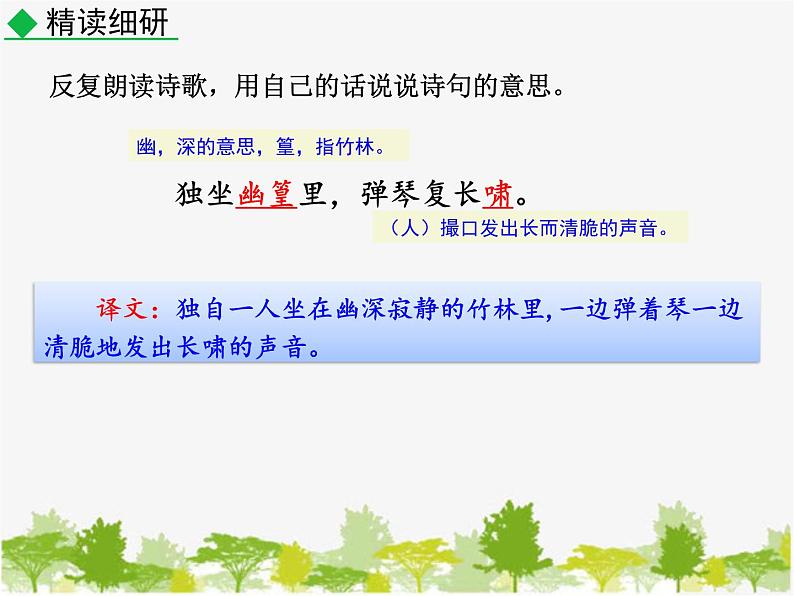 精读细研

反复朗读诗歌，用自己的话说说诗句的意思。

幽，深的意思，篁，指竹林。

独坐幽篁里，弹琴复长啸。

（人）撮口发出长而清脆的声音。

译文：独自一人坐在幽深寂静的竹林里，一边弹着琴一边清脆地发出长啸的声音。